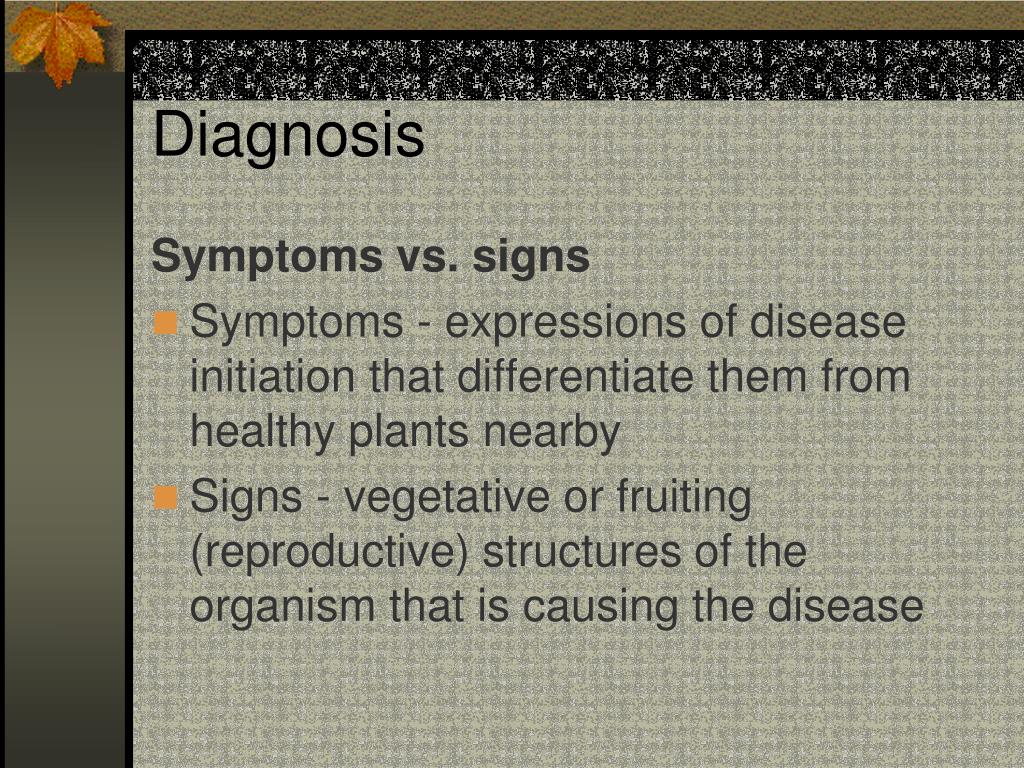 Diagnosis

Symptoms vs. signs

Symptoms - expressions of disease initiation that differentiate them from healthy plants nearby

Signs - vegetative or fruiting (reproductive) structures of the organism that is causing the disease